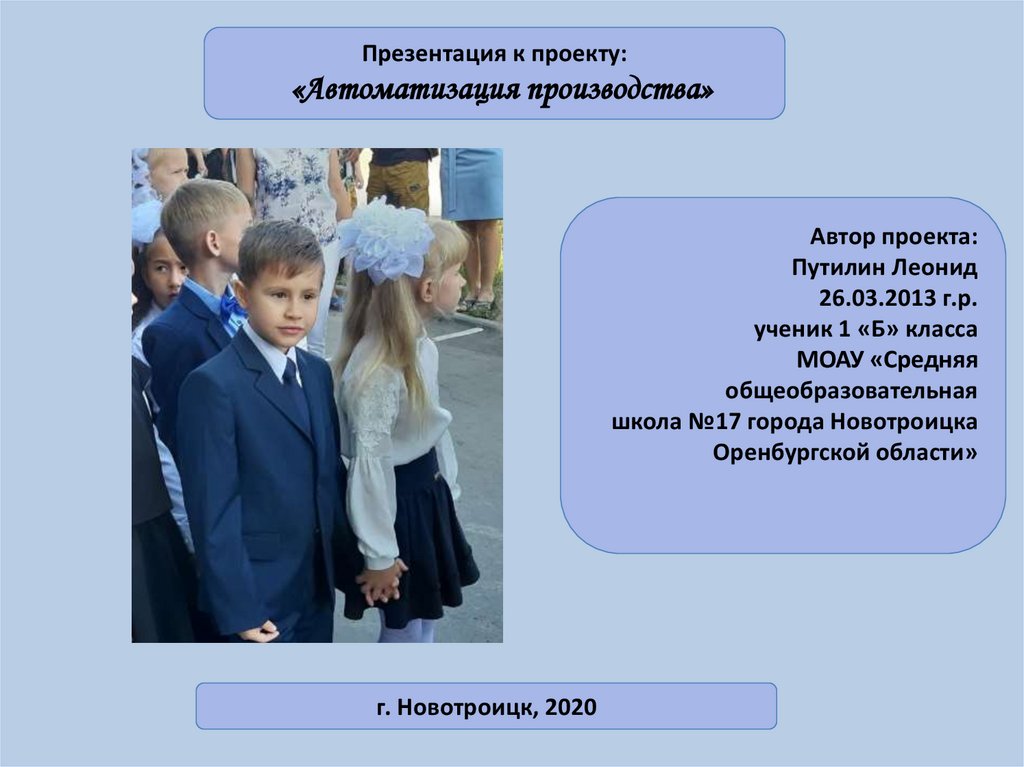 Презентация к проекту:
«Автоматизация производства»

Автор проекта:
Путилин Леонид
26.03.2013 г.р.
ученик 1 «Б» класса
МОАУ «Средняя общеобразовательная школа №17 города Новотроицка Оренбургской области»

г. Новотроицк, 2020